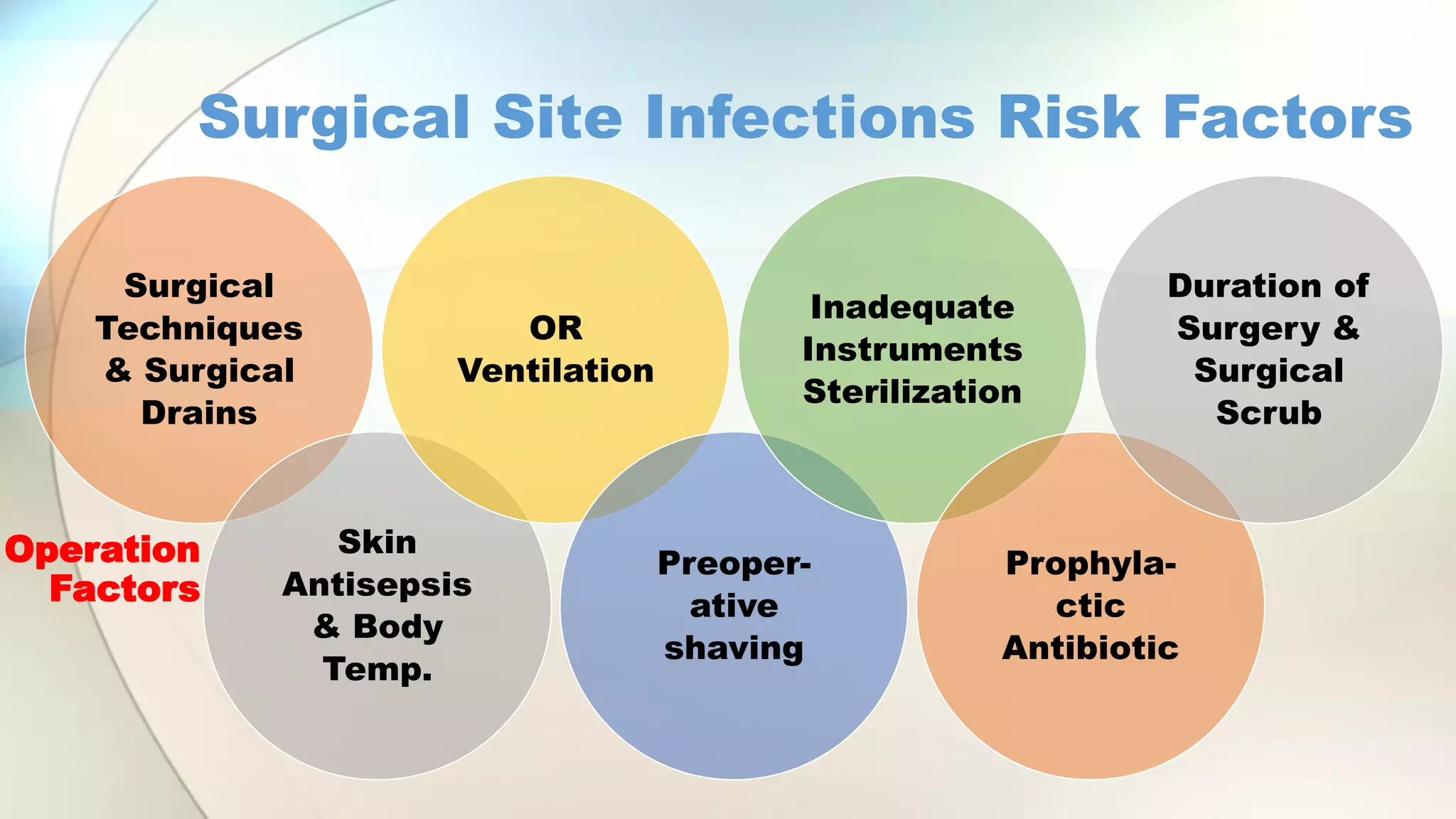 Surgical Site Infections Risk Factors

Surgical Techniques & Surgical Drains

OR Ventilation

Inadequate Instruments Sterilization

Duration of Surgery & Surgical Scrub

Operation Factors

Skin Antisepsis & Body Temp.

Preoperative shaving

Prophylactic Antibiotic